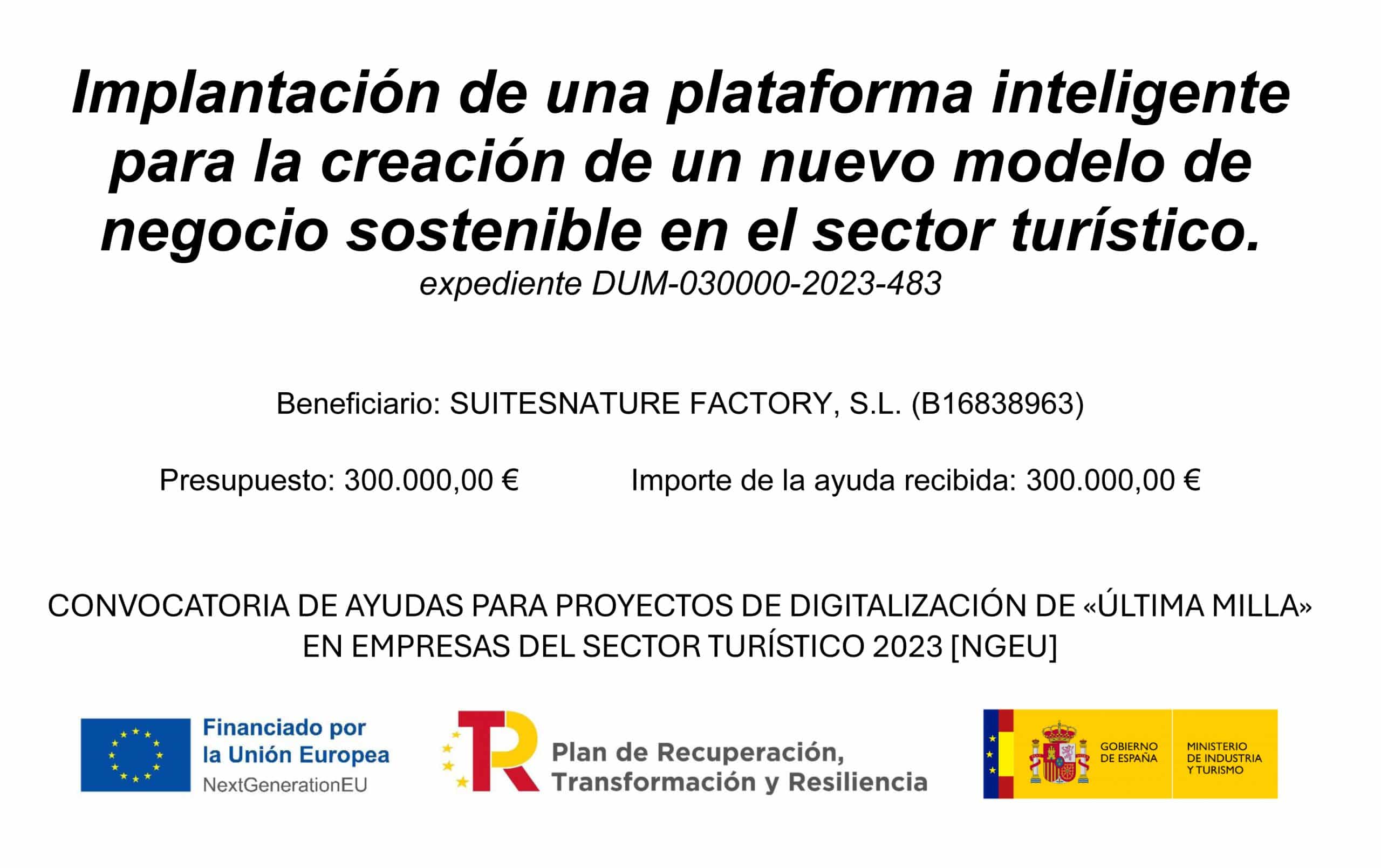 Implantación de una plataforma inteligente para la creación de un nuevo modelo de negocio sostenible en el sector turístico.
expediente DUM-030000-2023-483

Beneficiario: SUITESNATURE FACTORY, S.L. (B16838963)

Presupuesto: 300.000,00 €

Importe de la ayuda recibida: 300.000,00 €

CONVOCATORIA DE AYUDAS PARA PROYECTOS DE DIGITALIZACIÓN DE «ÚLTIMA MILLA» EN EMPRESAS DEL SECTOR TURÍSTICO 2023 [NGEU]

Financiado por la Unión Europea
NextGenerationEU

Plan de Recuperación, Transformación y Resiliencia

GOBIERNO DE ESPAÑA

MINISTERIO DE INDUSTRIA Y TURISMO